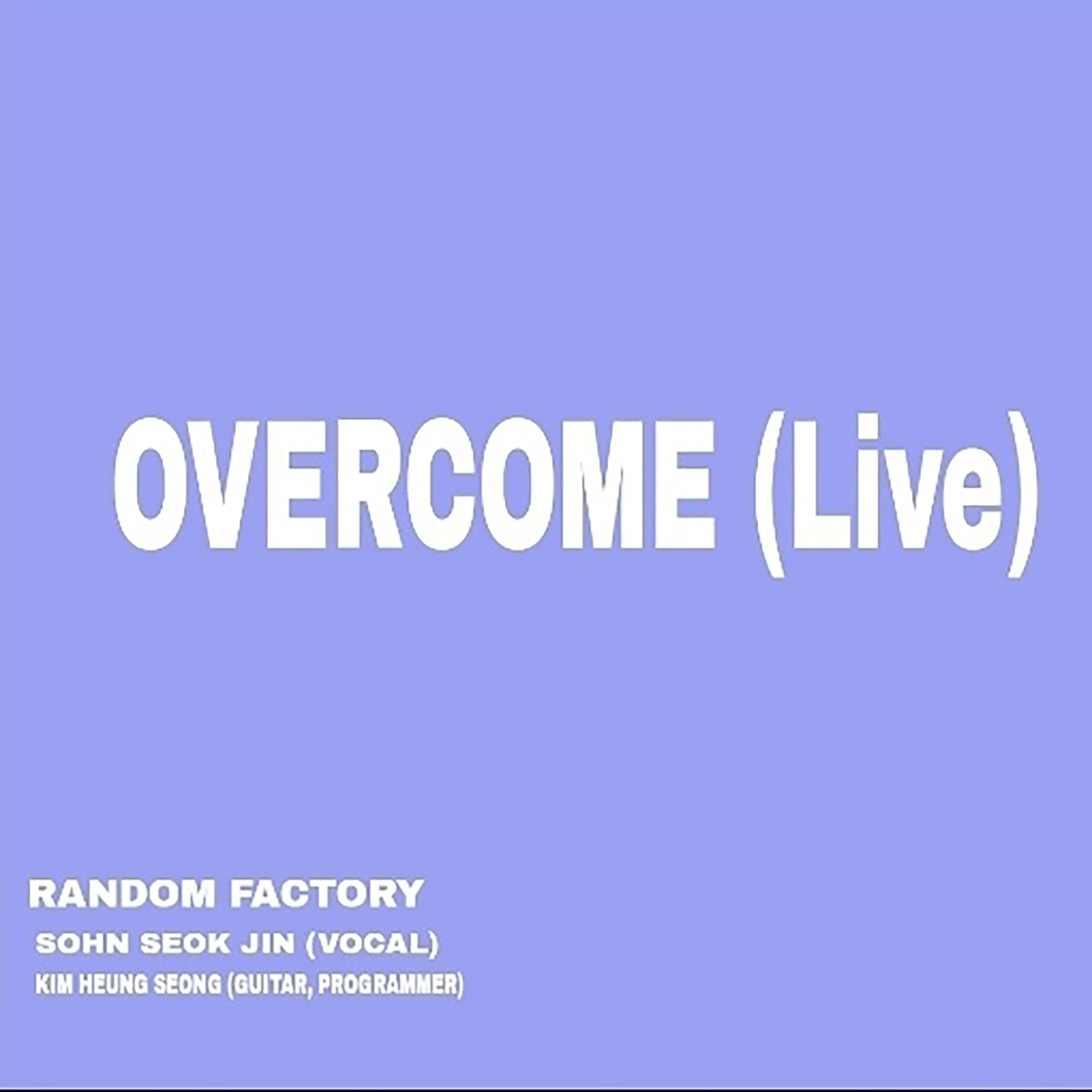 OVERCOME (Live)

RANDOM FACTORY
SOHN SEOK JIN (VOCAL)
KIM HEUNG SEONG (GUITAR, PROGRAMMER)